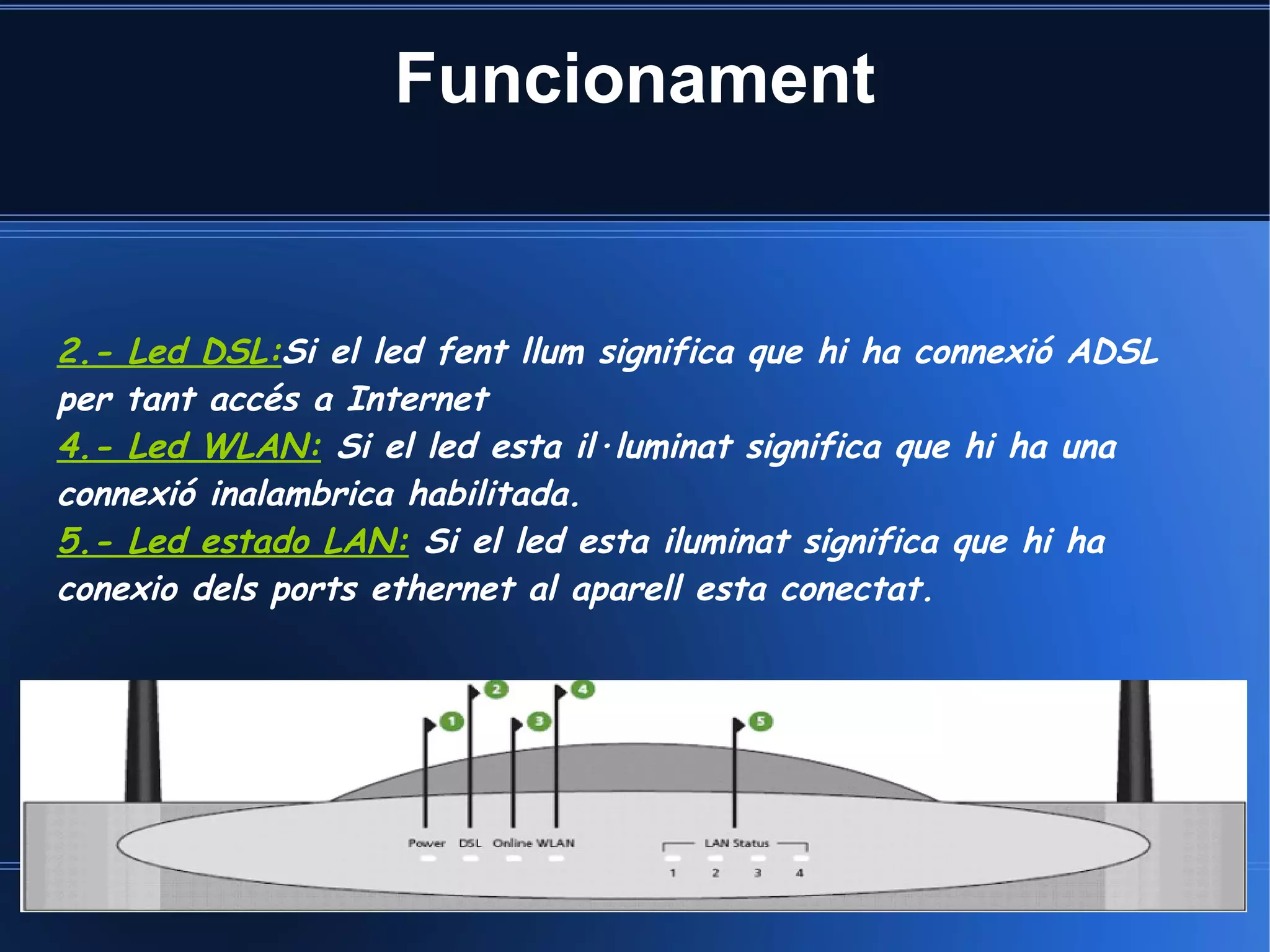 Funcionament

2.- Led DSL:Si el led fent llum significa que hi ha connexió ADSL per tant accés a Internet
4.- Led WLAN: Si el led esta il·luminat significa que hi ha una connexió inalambrica habilitada.
5.- Led estado LAN: Si el led esta iluminat significa que hi ha conexio dels ports ethernet al aparell esta conectat.

2 4
1 3 5
Power DSL Online WLAN
LAN Status
1 2 3 4